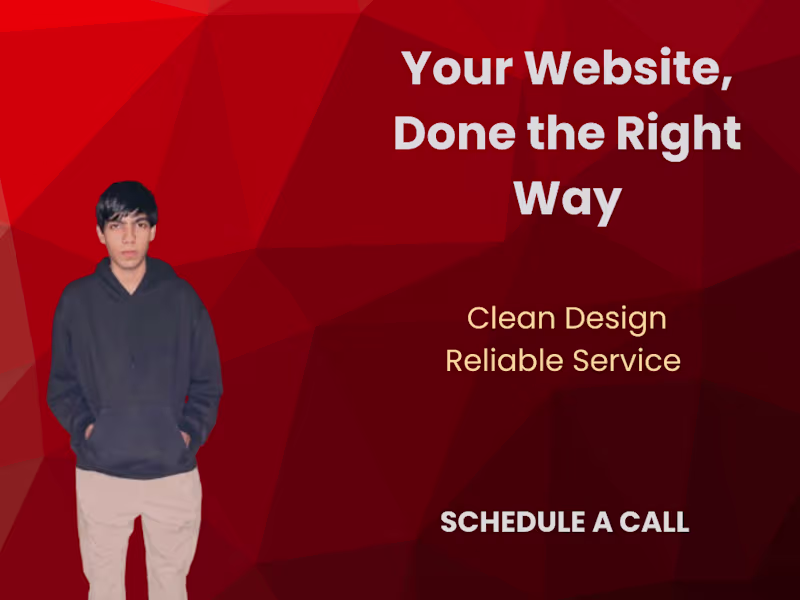 Your Website, Done the Right Way

Clean Design
Reliable Service

SCHEDULE A CALL